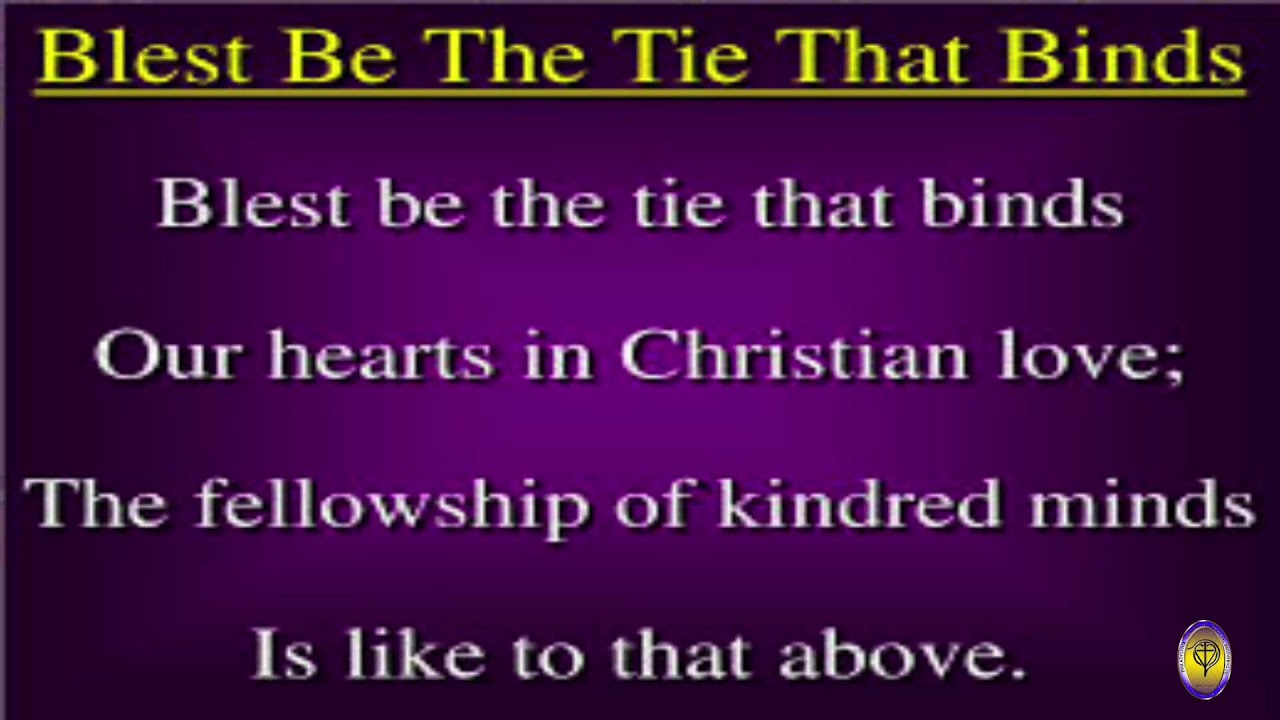 Blest Be The Tie That Binds

Blest be the tie that binds

Our hearts in Christian love;

The fellowship of kindred minds

Is like to that above.